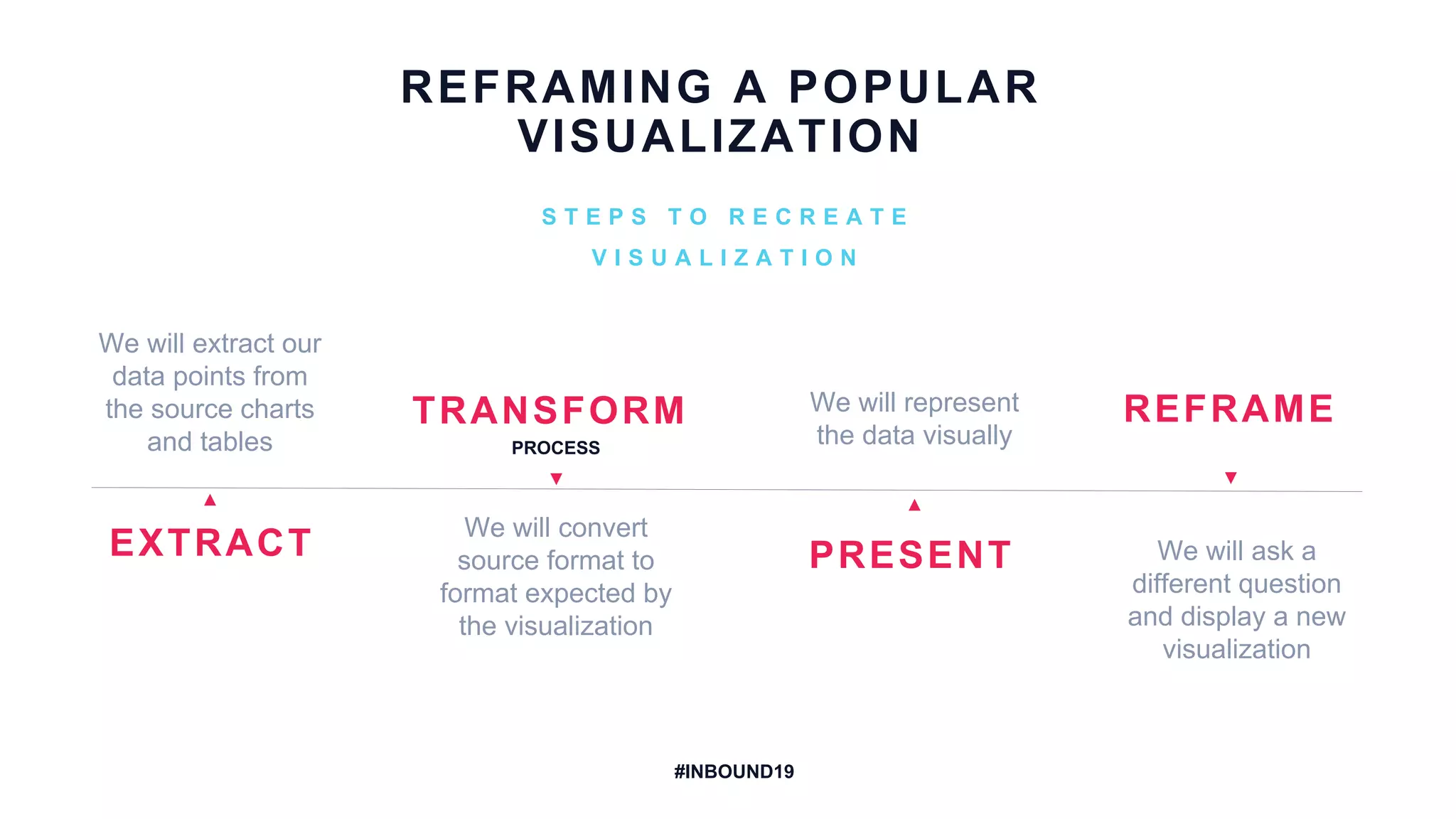 REFRAMING A POPULAR VISUALIZATION

STEPS TO RECREATE VISUALIZATION

We will extract our data points from the source charts and tables

EXTRACT

TRANSFORM
PROCESS

We will convert source format to format expected by the visualization

We will represent the data visually

PRESENT

REFRAME

We will ask a different question and display a new visualization

#INBOUND19